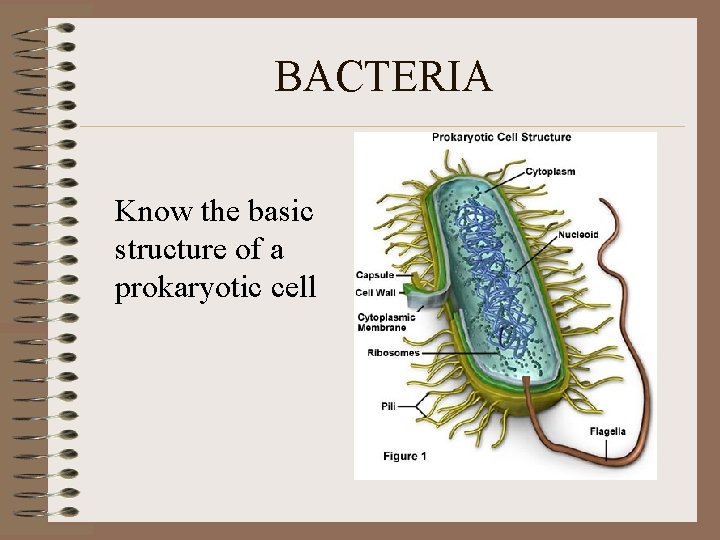 BACTERIA

Know the basic structure of a prokaryotic cell

Prokaryotic Cell Structure

Cytoplasm

Nucleoid

Capsule

Cell Wall

Cytoplasmic Membrane

Ribosomes

Pili

Flagella

Figure 1